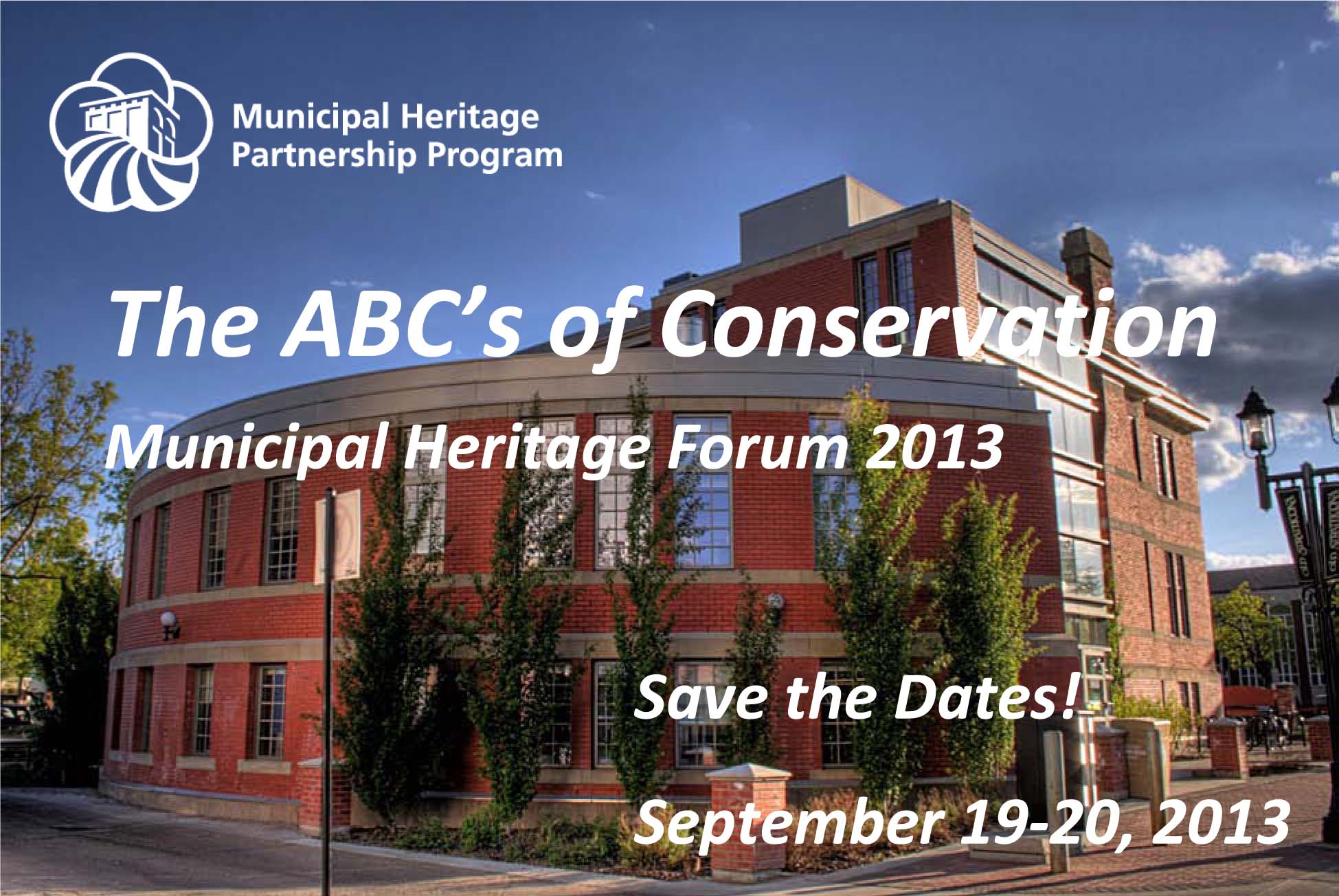 Municipal Heritage Partnership Program

The ABC's of Conservation

Municipal Heritage Forum 2013

Save the Dates!

September 19-20, 2013